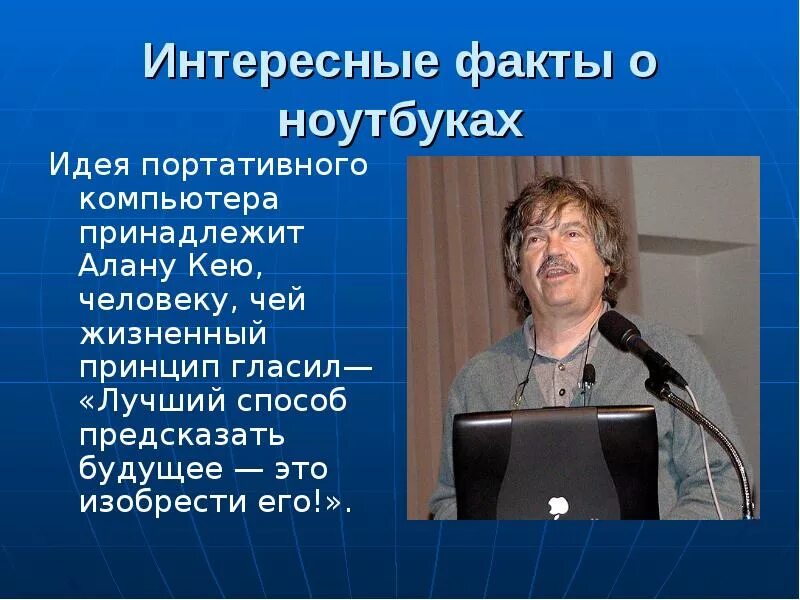 Интересные факты о ноутбуках

Идея портативного компьютера принадлежит Алану Кею, человеку, чей жизненный принцип гласил— «Лучший способ предсказать будущее — это изобрести его!».